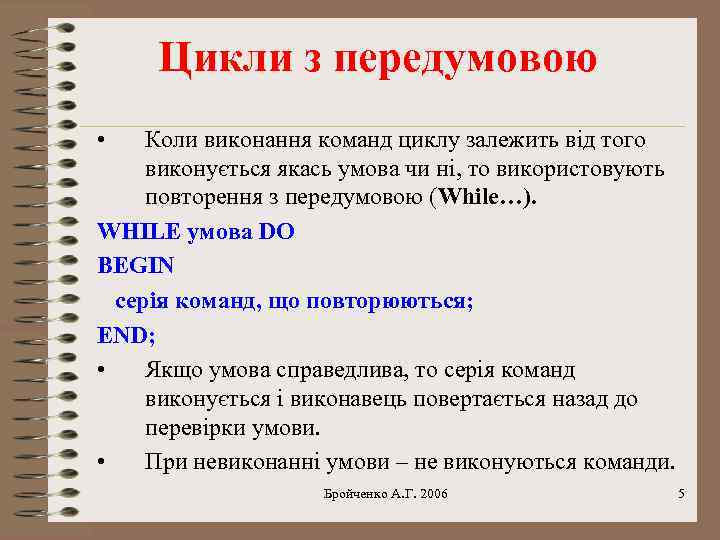 Цикли з передумовою

• Коли виконання команд циклу залежить від того виконується якась умова чи ні, то використовують повторення з передумовою (While…).

WHILE умова DO
BEGIN
серія команд, що повторюються;
END;

• Якщо умова справедлива, то серія команд виконується і виконавець повертається назад до перевірки умови.
• При невиконанні умови – не виконуються команди.

Бройченко А.Г. 2006

5